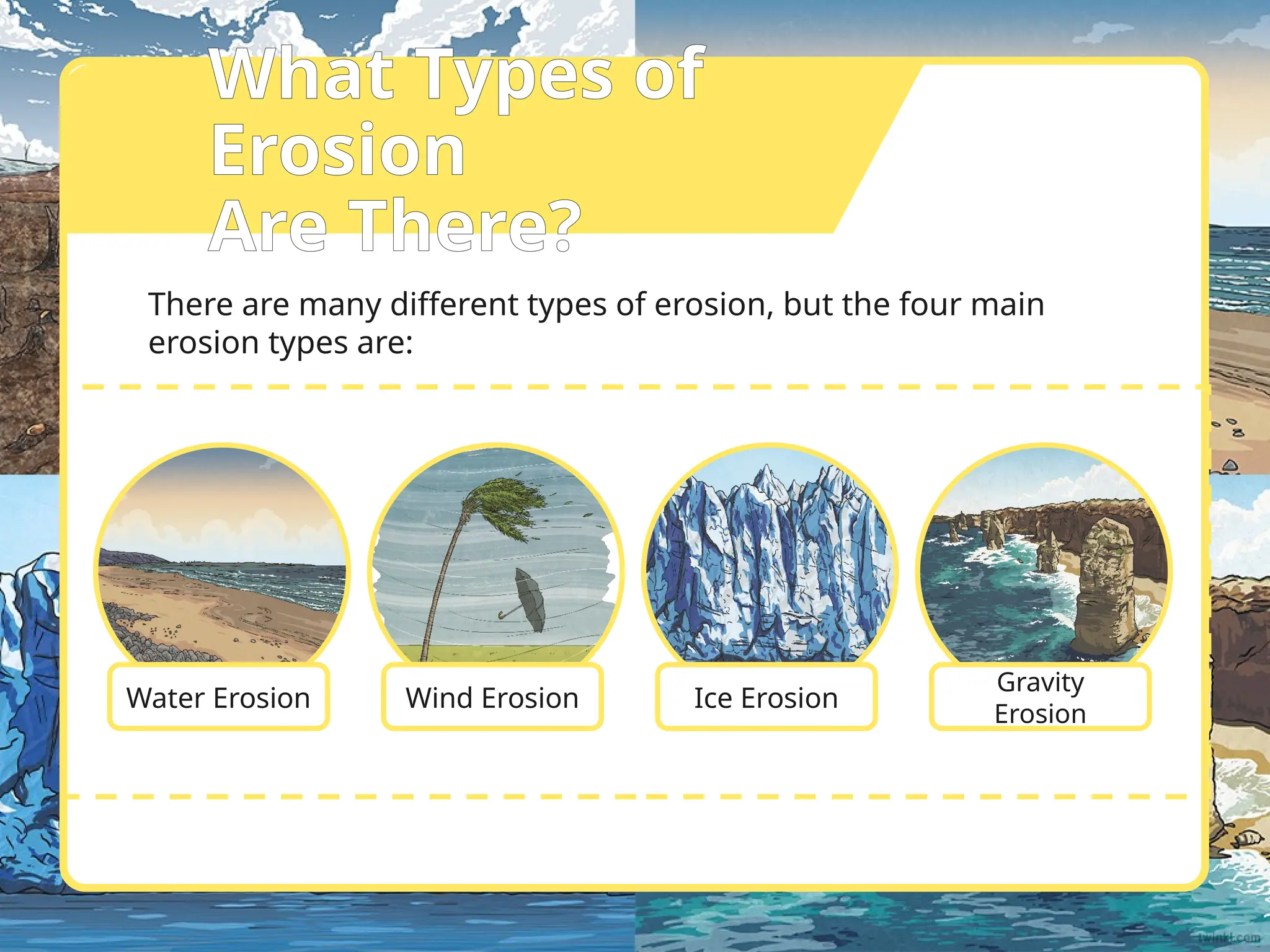 What Types of Erosion Are There?

There are many different types of erosion, but the four main erosion types are:

Water Erosion

Wind Erosion

Ice Erosion

Gravity Erosion

twinkl.com